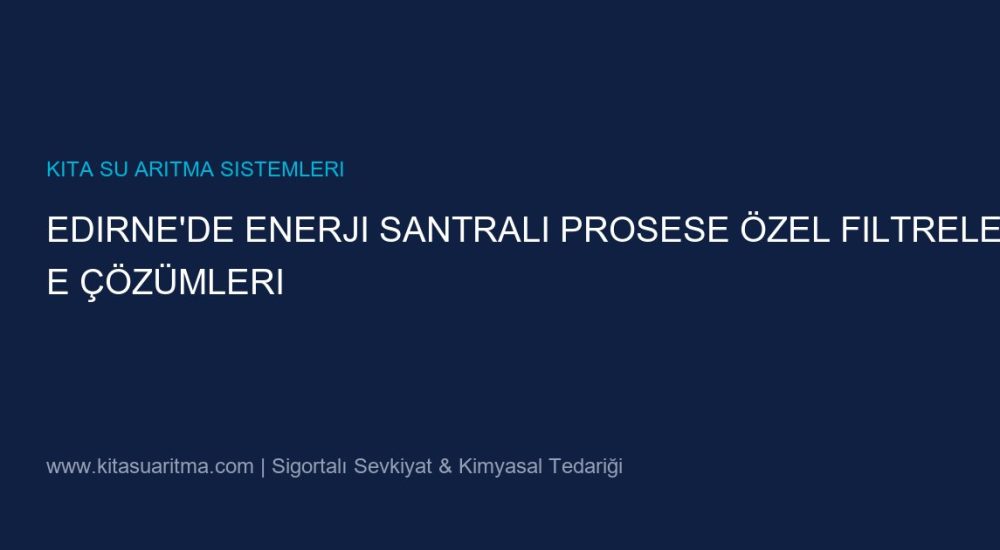 KITA SU ARITMA SISTEMLERI

EDIRNE'DE ENERJI SANTRALI PROSESE ÖZEL FILTRELE
E ÇÖZÜMLERI

www.kitasuaritma.com | Sigortalı Sevkiyat & Kimyasal Tedariği